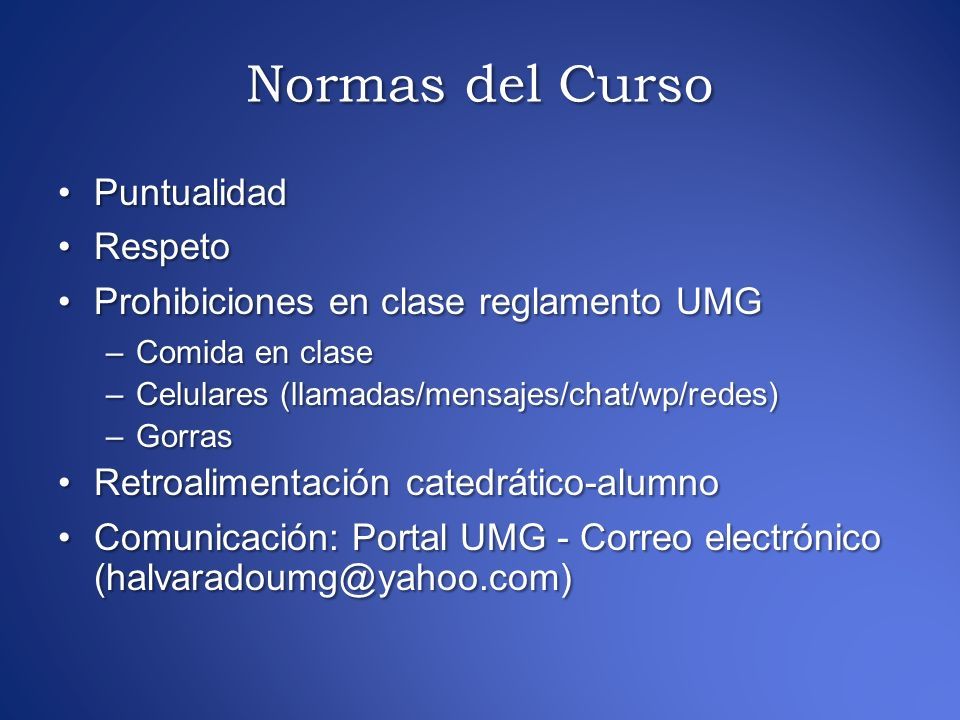 Normas del Curso

• Puntualidad
• Respeto
• Prohibiciones en clase reglamento UMG
– Comida en clase
– Celulares (llamadas/mensajes/chat/wp/redes)
– Gorras
• Retroalimentación catedrático-alumno
• Comunicación: Portal UMG - Correo electrónico (halvaradoumg@yahoo.com)